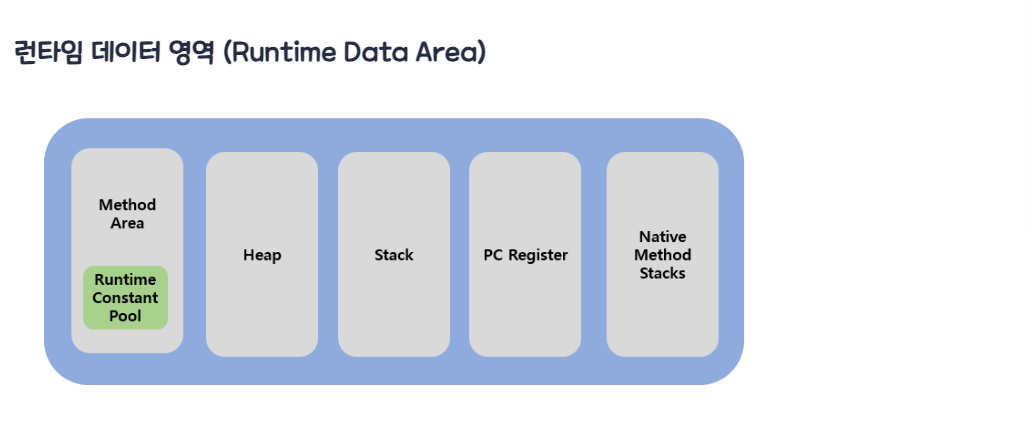 런타임 데이터 영역 (Runtime Data Area)

Method Area

Runtime Constant Pool

Heap

Stack

PC Register

Native Method Stacks